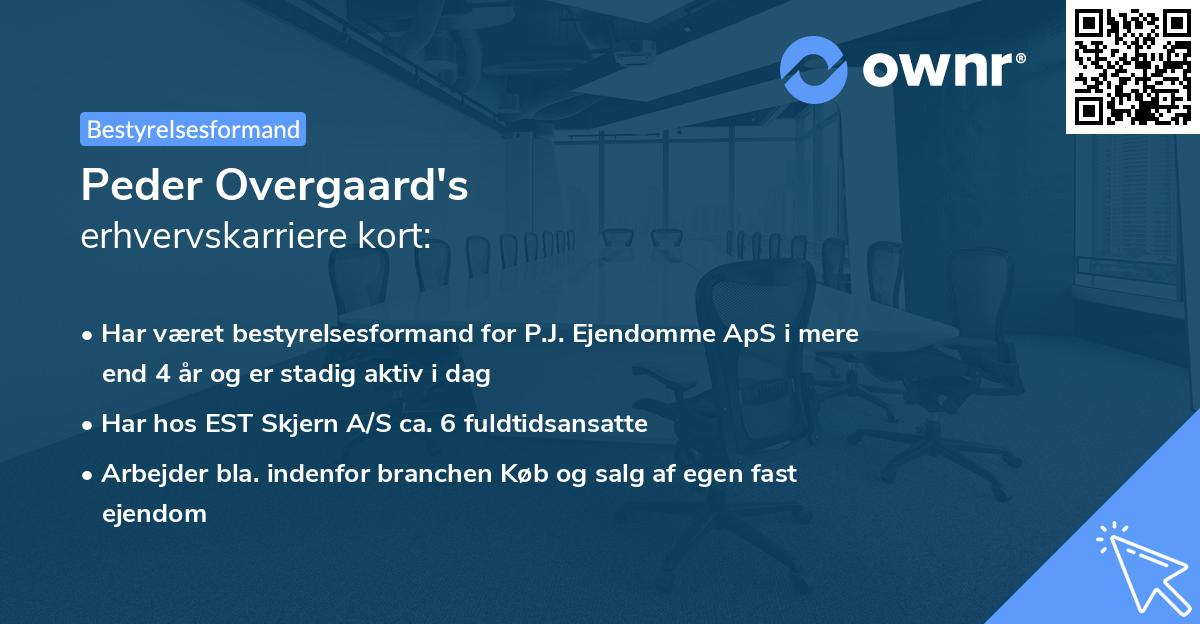 ownr®

Bestyrelsesformand

Peder Overgaard's
erhvervskarriere kort:

• Har været bestyrelsesformand for P.J. Ejendomme ApS i mere end 4 år og er stadig aktiv i dag
• Har hos EST Skjern A/S ca. 6 fuldtidsansatte
• Arbejder bla. indenfor branchen Køb og salg af egen fast ejendom